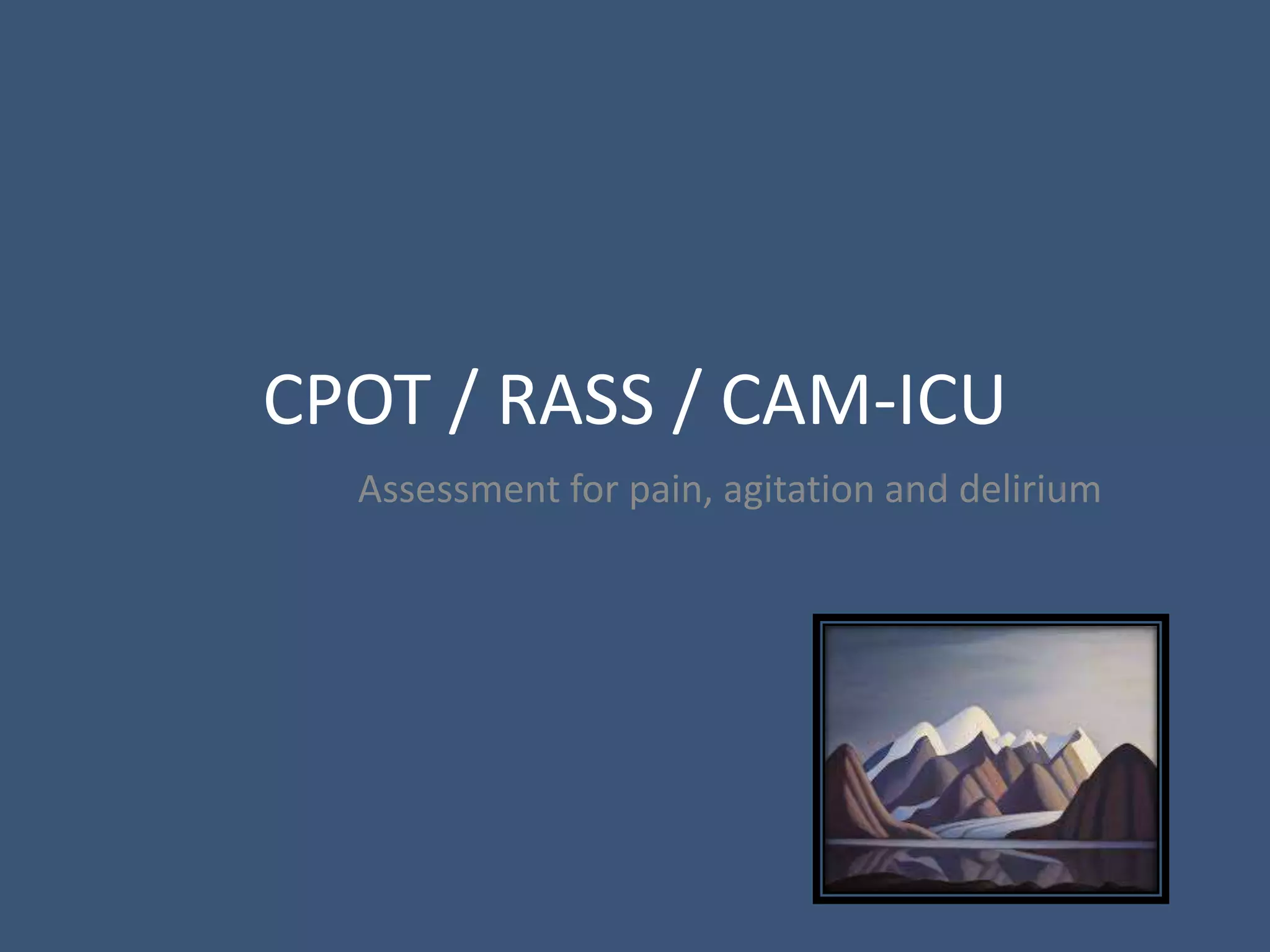 CPOT / RASS / CAM-ICU

Assessment for pain, agitation and delirium